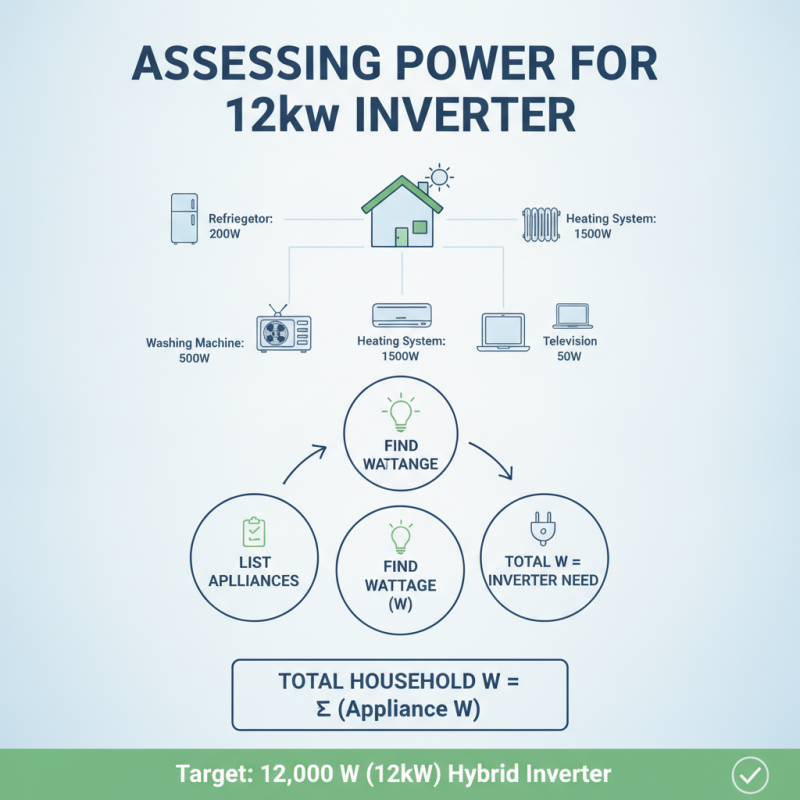 ASSESSING POWER FOR 12kw INVERTER

Refriegetor: 200W

Heating System: 1500W

Washing Machine: 500W

Heating System: 1500W

Television 50W

FIND WATTANGE

LIST APLLIANCES

FIND WATTAGE (W)

TOTAL W = INVERTER NEED

TOTAL HOUSEHOLD W = $\Sigma$ (Appliance W)

Target: 12,000 W (12kW) Hybrid Inverter